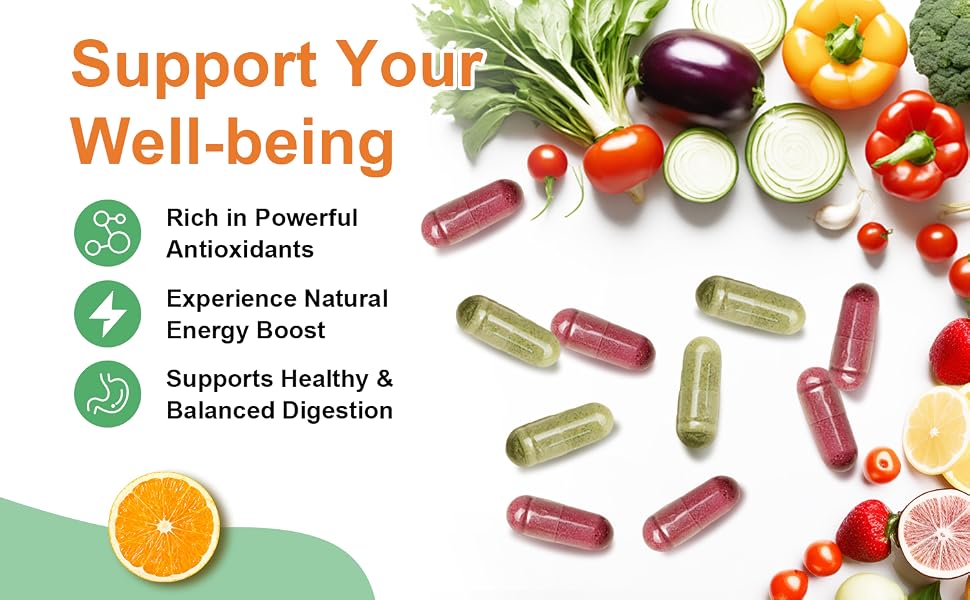 Support Your Well-being

Rich in Powerful Antioxidants

Experience Natural Energy Boost

Supports Healthy & Balanced Digestion